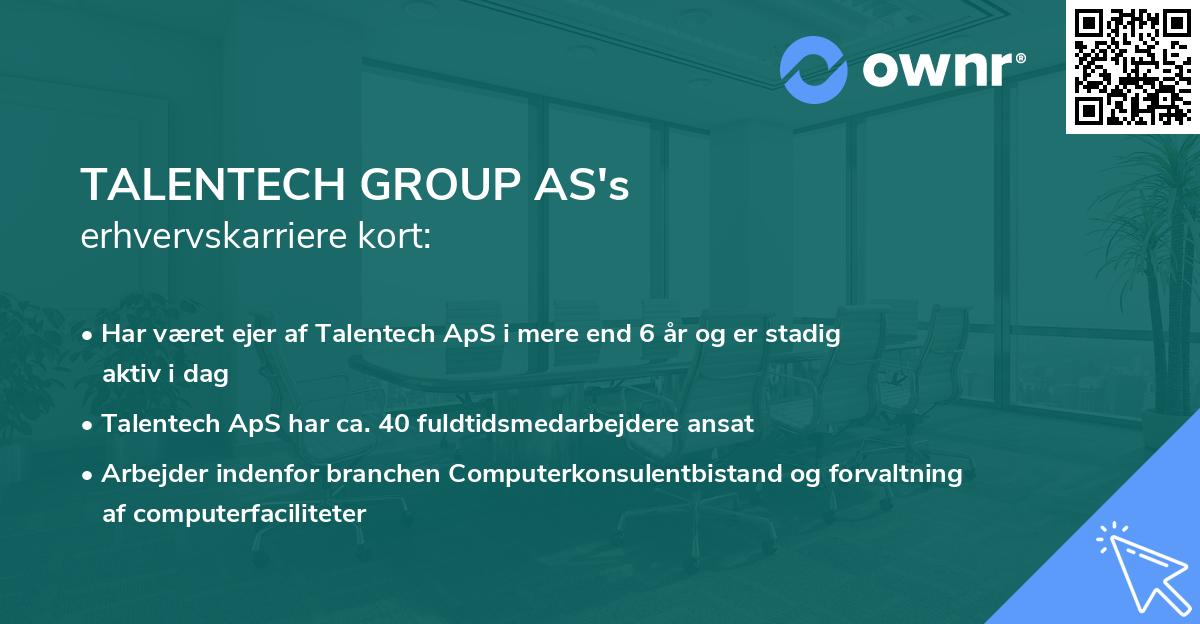 ownr®

TALENTECH GROUP AS's
erhvervskarriere kort:

• Har været ejer af Talentech ApS i mere end 6 år og er stadig aktiv i dag

• Talentech ApS har ca. 40 fuldtidsmedarbejdere ansat

• Arbejder indenfor branchen Computerkonsulentbistand og forvaltning af computerfaciliteter